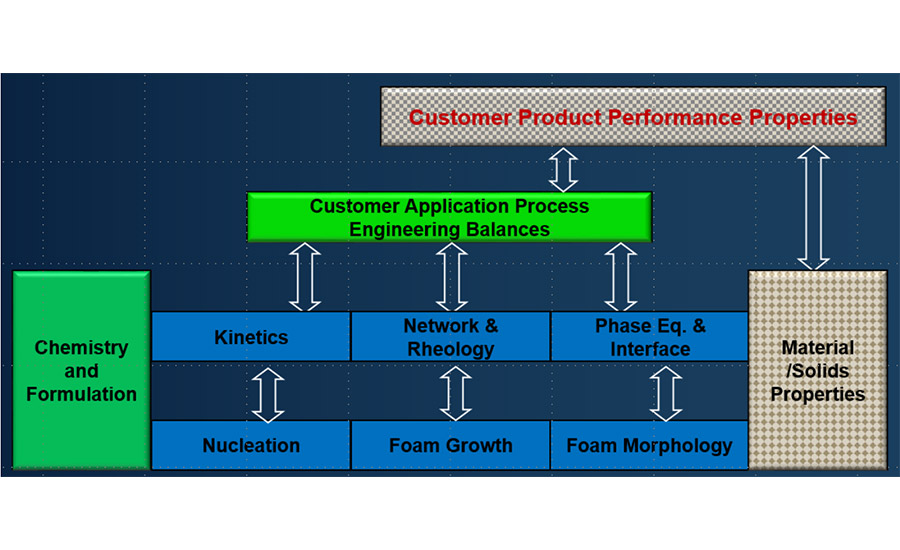 Customer Product Performance Properties

Customer Application Process Engineering Balances

Chemistry and Formulation

Kinetics

Network & Rheology

Phase Eq. & Interface

Material /Solids Properties

Nucleation

Foam Growth

Foam Morphology